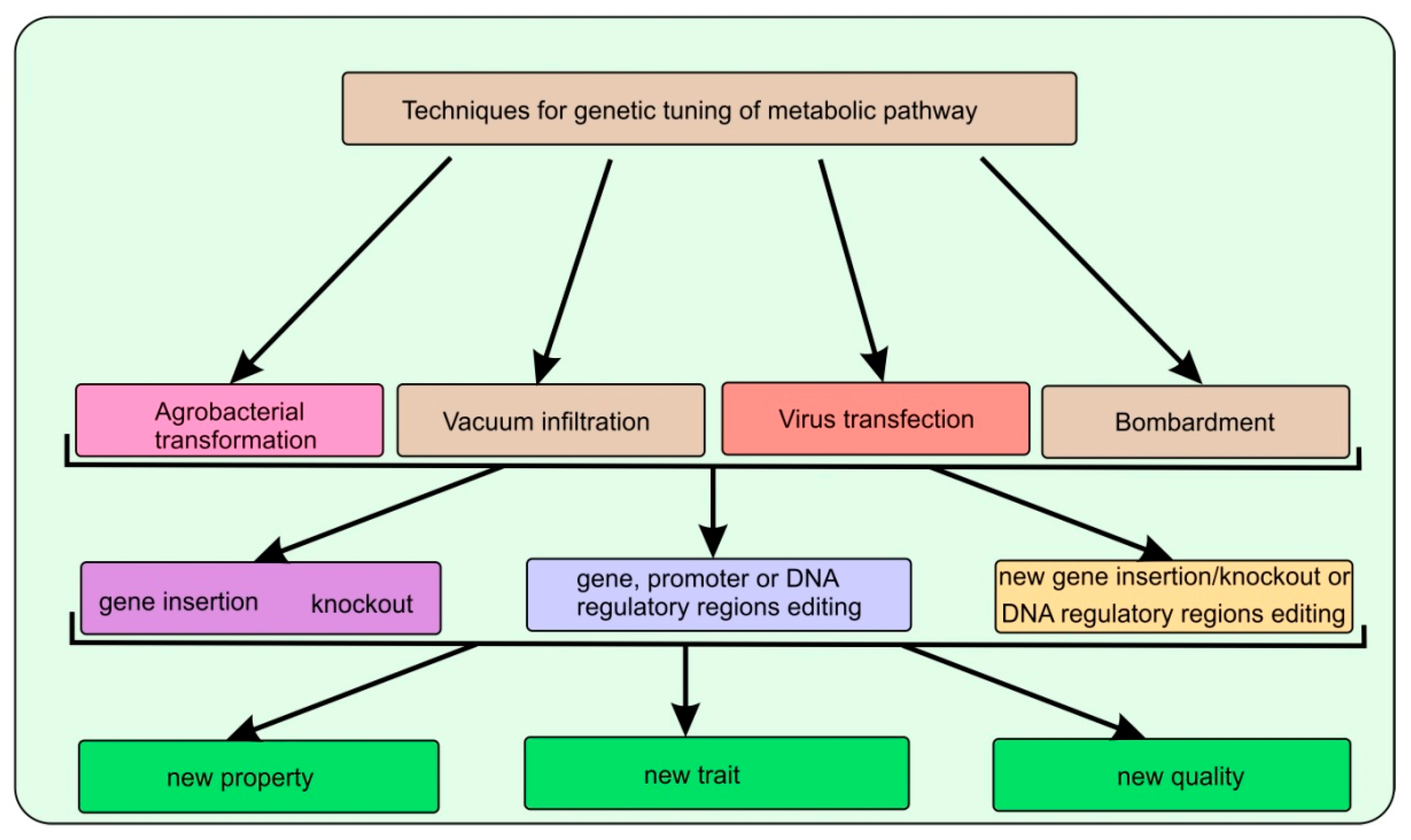 Techniques for genetic tuning of metabolic pathway

Agrobacterial transformation

Vacuum infiltration

Virus transfection

Bombardment

gene insertion knockout

gene, promoter or DNA regulatory regions editing

new gene insertion/knockout or DNA regulatory regions editing

new property

new trait

new quality